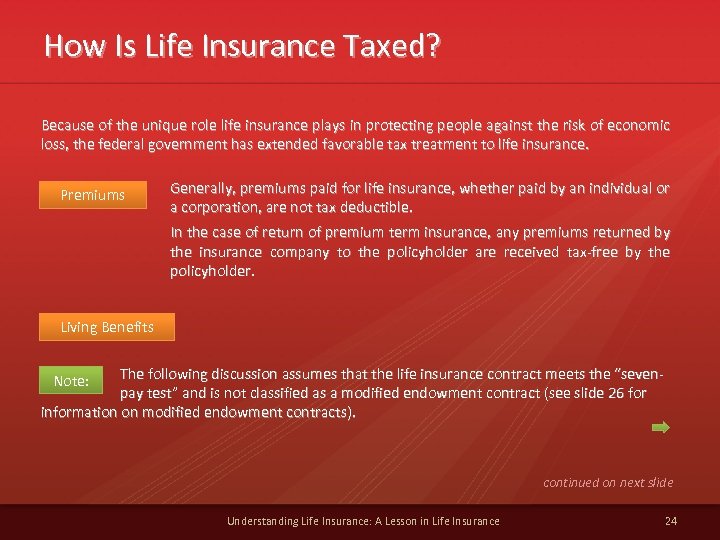 How Is Life Insurance Taxed?

Because of the unique role life insurance plays in protecting people against the risk of economic loss, the federal government has extended favorable tax treatment to life insurance.

Premiums

Generally, premiums paid for life insurance, whether paid by an individual or a corporation, are not tax deductible.

In the case of return of premium term insurance, any premiums returned by the insurance company to the policyholder are received tax-free by the policyholder.

Living Benefits

Note:

The following discussion assumes that the life insurance contract meets the "seven-pay test" and is not classified as a modified endowment contract (see slide 26 for information on modified endowment contracts).

continued on next slide

Understanding Life Insurance: A Lesson in Life Insurance

24